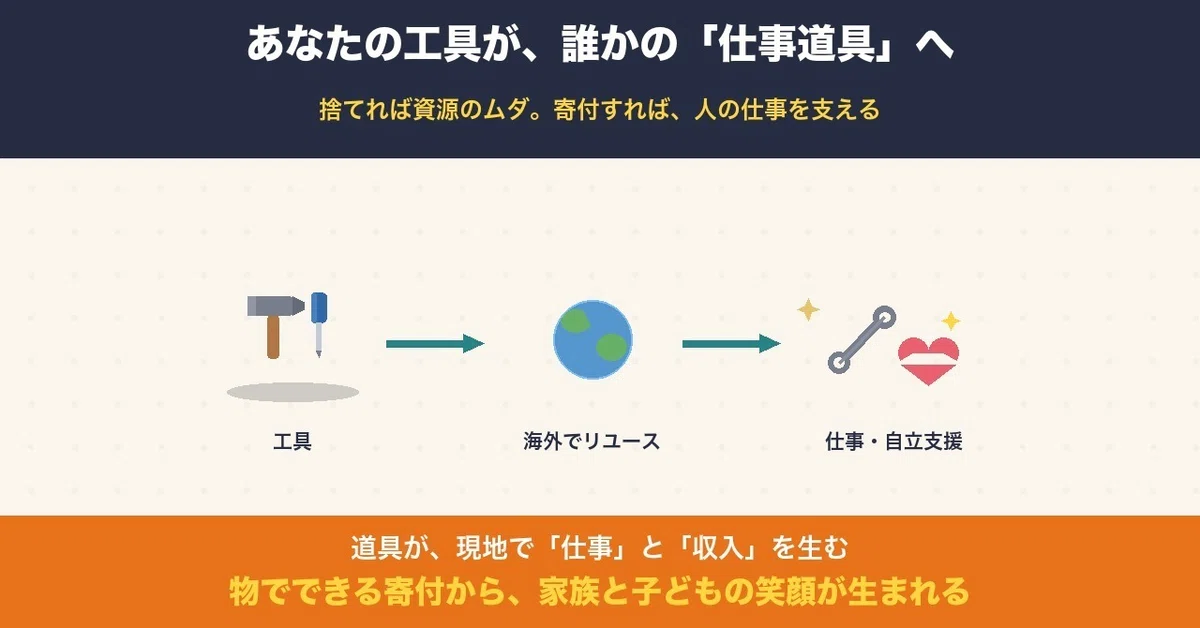 あなたの工具が、誰かの「仕事道具」へ

捨てれば資源のムダ。寄付すれば、人の仕事を支える

工具

海外でリユース

仕事・自立支援

道具が、現地で「仕事」と「収入」を生む

物でできる寄付から、家族と子どもの笑顔が生まれる